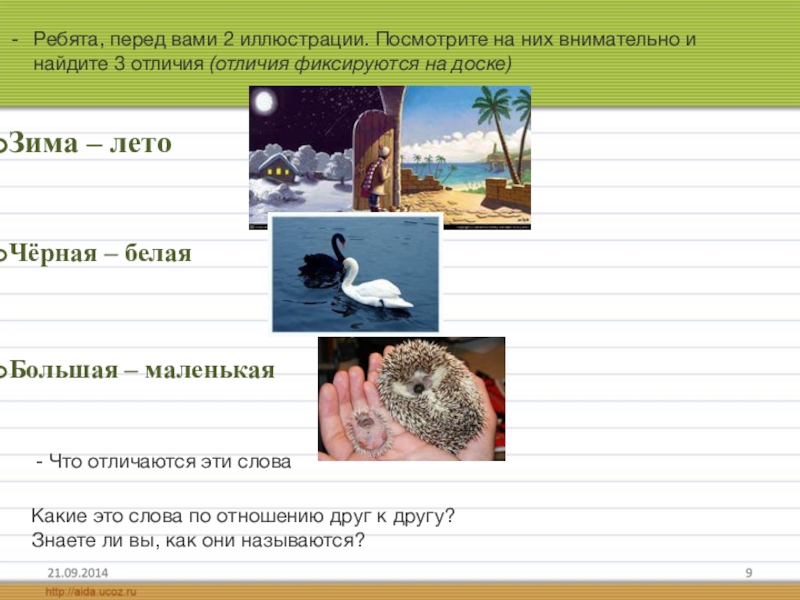 - Ребята, перед вами 2 иллюстрации. Посмотрите на них внимательно и найдите 3 отличия (отличия фиксируются на доске)

Зима – лето

Чёрная – белая

Большая – маленькая

- Что отличаются эти слова

Какие это слова по отношению друг к другу?
Знаете ли вы, как они называются?

21.09.2014

9

http://aida.ucoz.ru